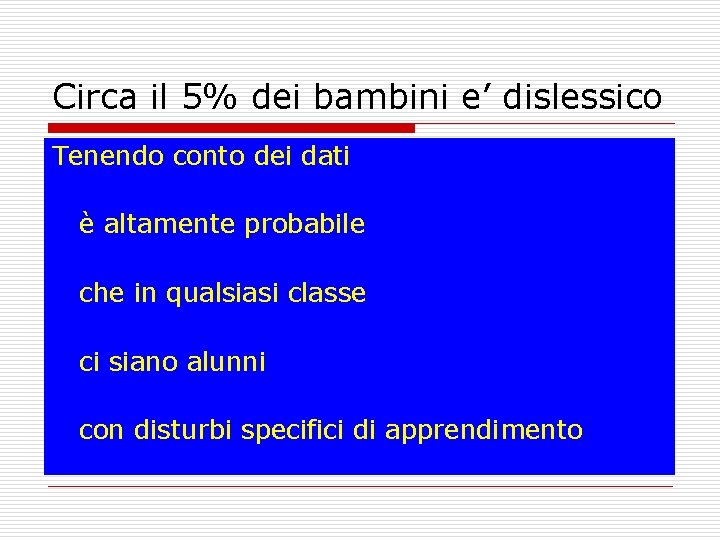 Circa il 5% dei bambini e’ dislessico

Tenendo conto dei dati

è altamente probabile

che in qualsiasi classe

ci siano alunni

con disturbi specifici di apprendimento